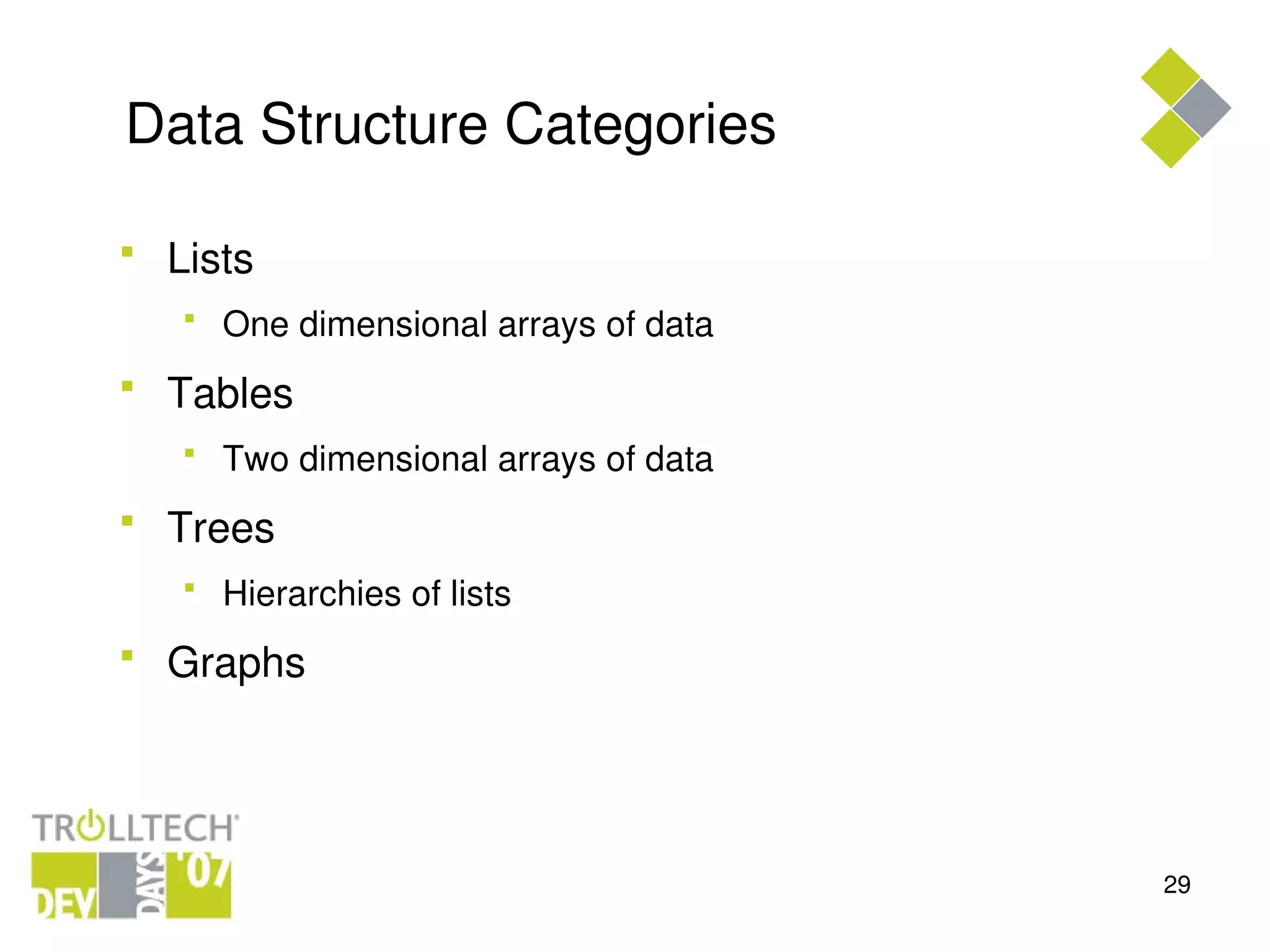 Data Structure Categories

- Lists
  - One dimensional arrays of data
- Tables
  - Two dimensional arrays of data
- Trees
  - Hierarchies of lists
- Graphs

TROLLTECH
DEV DAYS '07

29